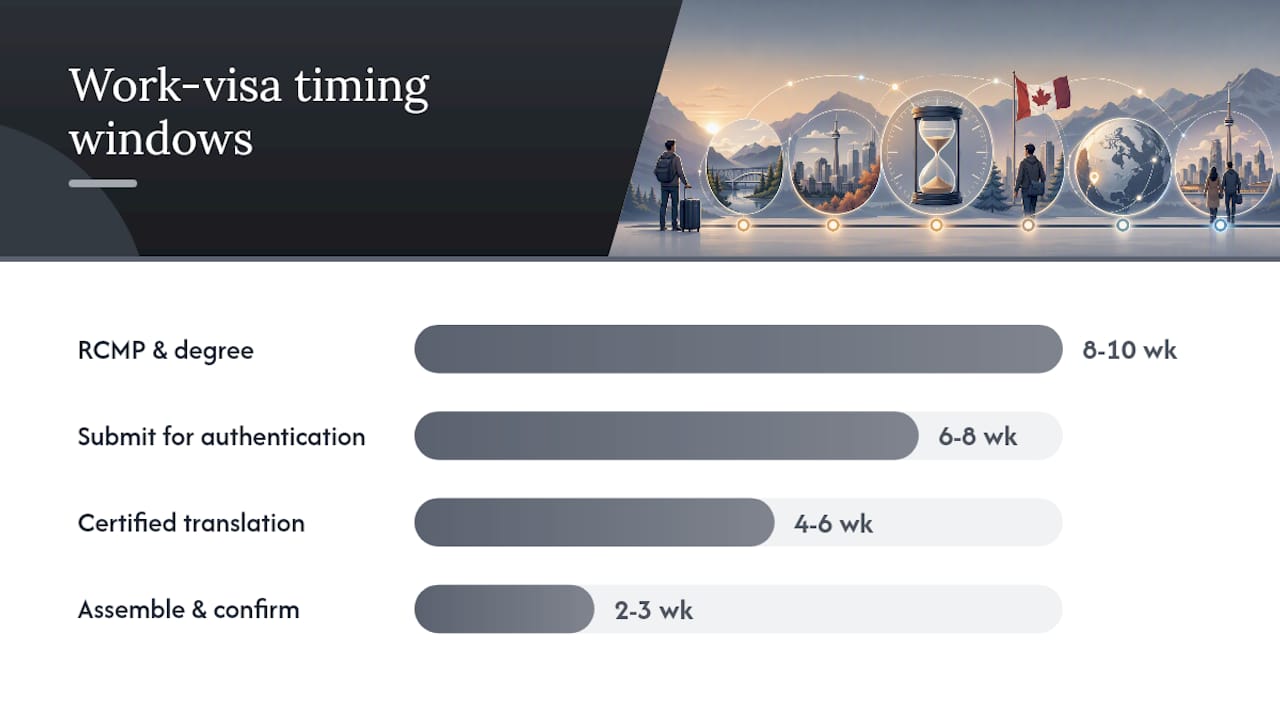 Work-visa timing windows

RCMP & degree 8-10 wk

Submit for authentication 6-8 wk

Certified translation 4-6 wk

Assemble & confirm 2-3 wk